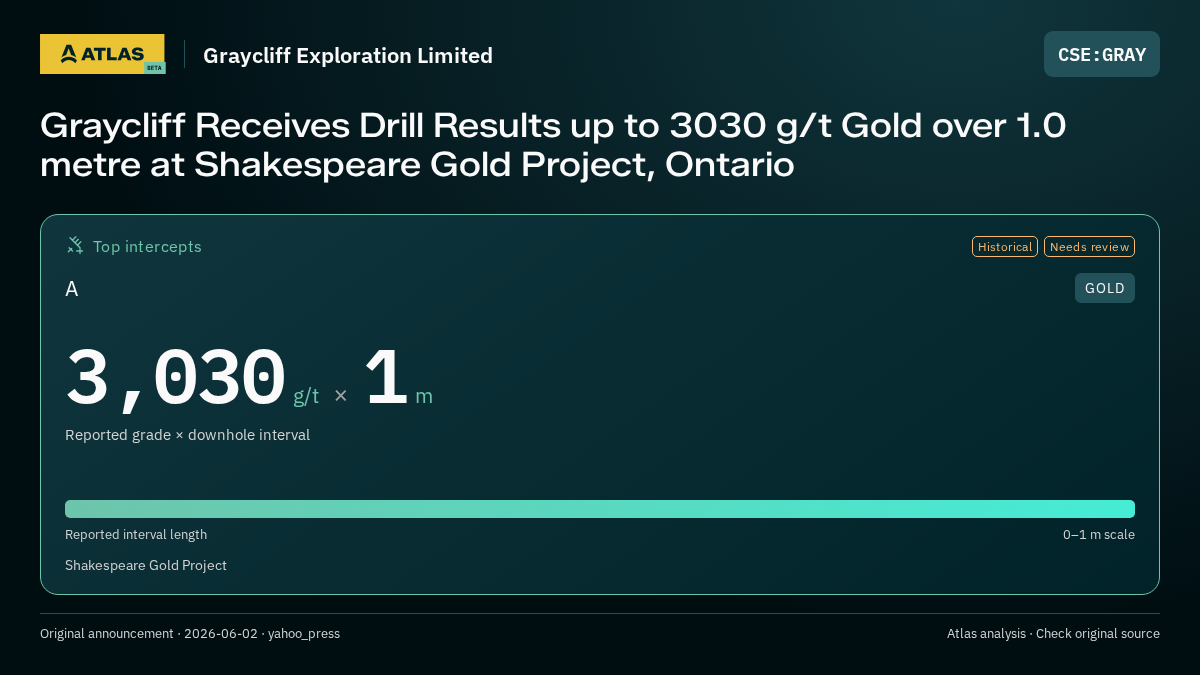 ATLAS BETA

Graycliff Exploration Limited

CSE:GRAY

Graycliff Receives Drill Results up to 3030 g/t Gold over 1.0 metre at Shakespeare Gold Project, Ontario

Top intercepts

Historical Needs review

A

GOLD

3,030 g/t × 1 m

Reported grade × downhole interval

Reported interval length

0–1 m scale

Shakespeare Gold Project

Original announcement · 2026-06-02 · yahoo_press

Atlas analysis · Check original source